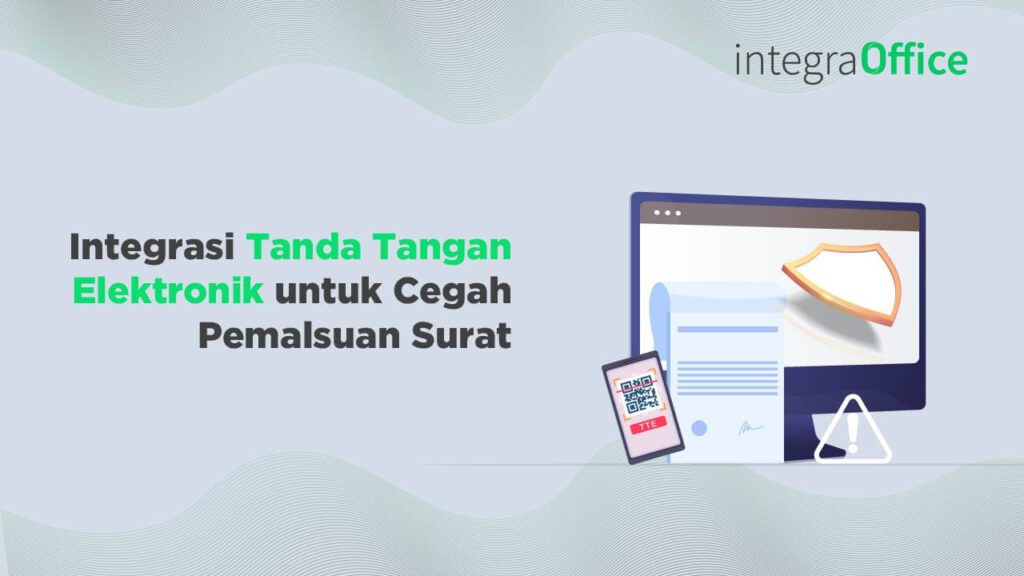 integraOffice

Integrasi Tanda Tangan Elektronik untuk Cegah Pemalsuan Surat

TTE